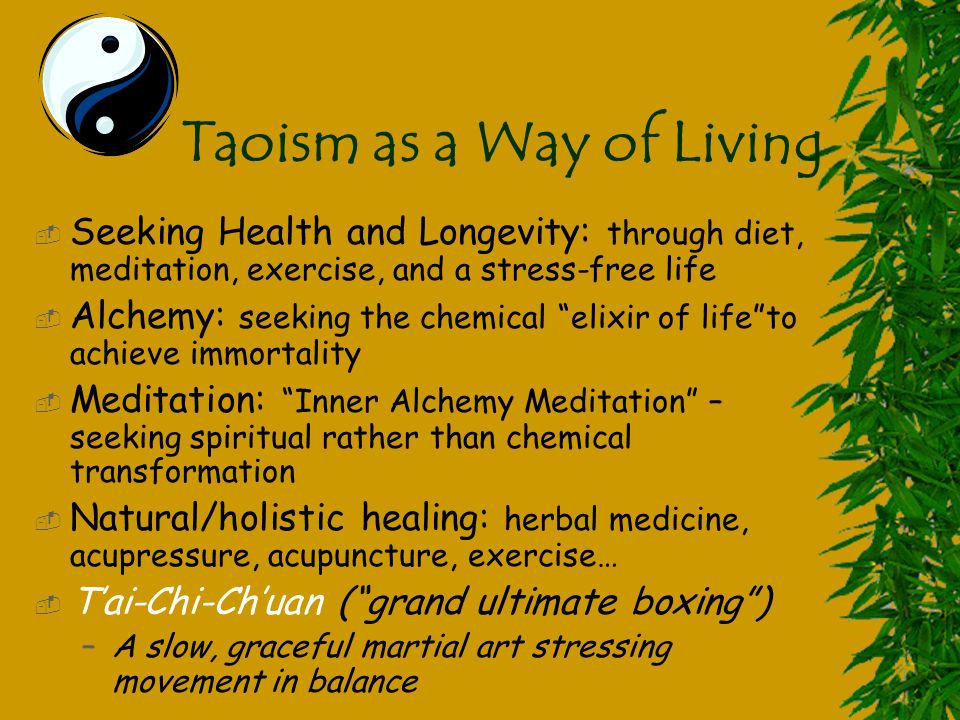 Taoism as a Way of Living

Seeking Health and Longevity: through diet, meditation, exercise, and a stress-free life

Alchemy: seeking the chemical “elixir of life”to achieve immortality

Meditation: “Inner Alchemy Meditation” – seeking spiritual rather than chemical transformation

Natural/holistic healing: herbal medicine, acupressure, acupuncture, exercise…

T’ai-Chi-Ch’uan (“grand ultimate boxing”)

– A slow, graceful martial art stressing movement in balance